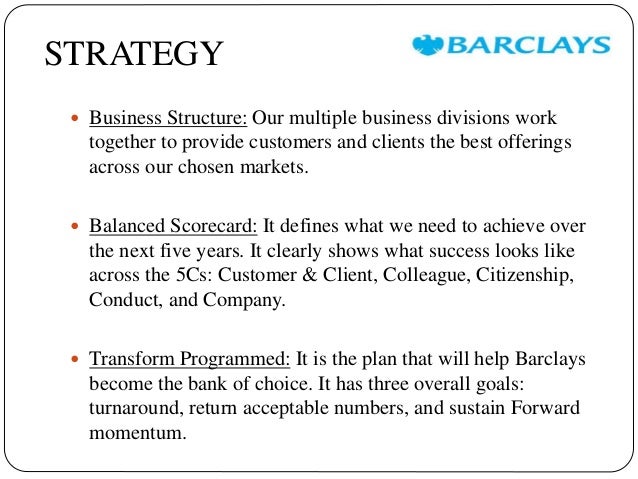 STRATEGY

BARCLAYS

- Business Structure: Our multiple business divisions work together to provide customers and clients the best offerings across our chosen markets.

- Balanced Scorecard: It defines what we need to achieve over the next five years. It clearly shows what success looks like across the 5Cs: Customer & Client, Colleague, Citizenship, Conduct, and Company.

- Transform Programmed: It is the plan that will help Barclays become the bank of choice. It has three overall goals: turnaround, return acceptable numbers, and sustain Forward momentum.